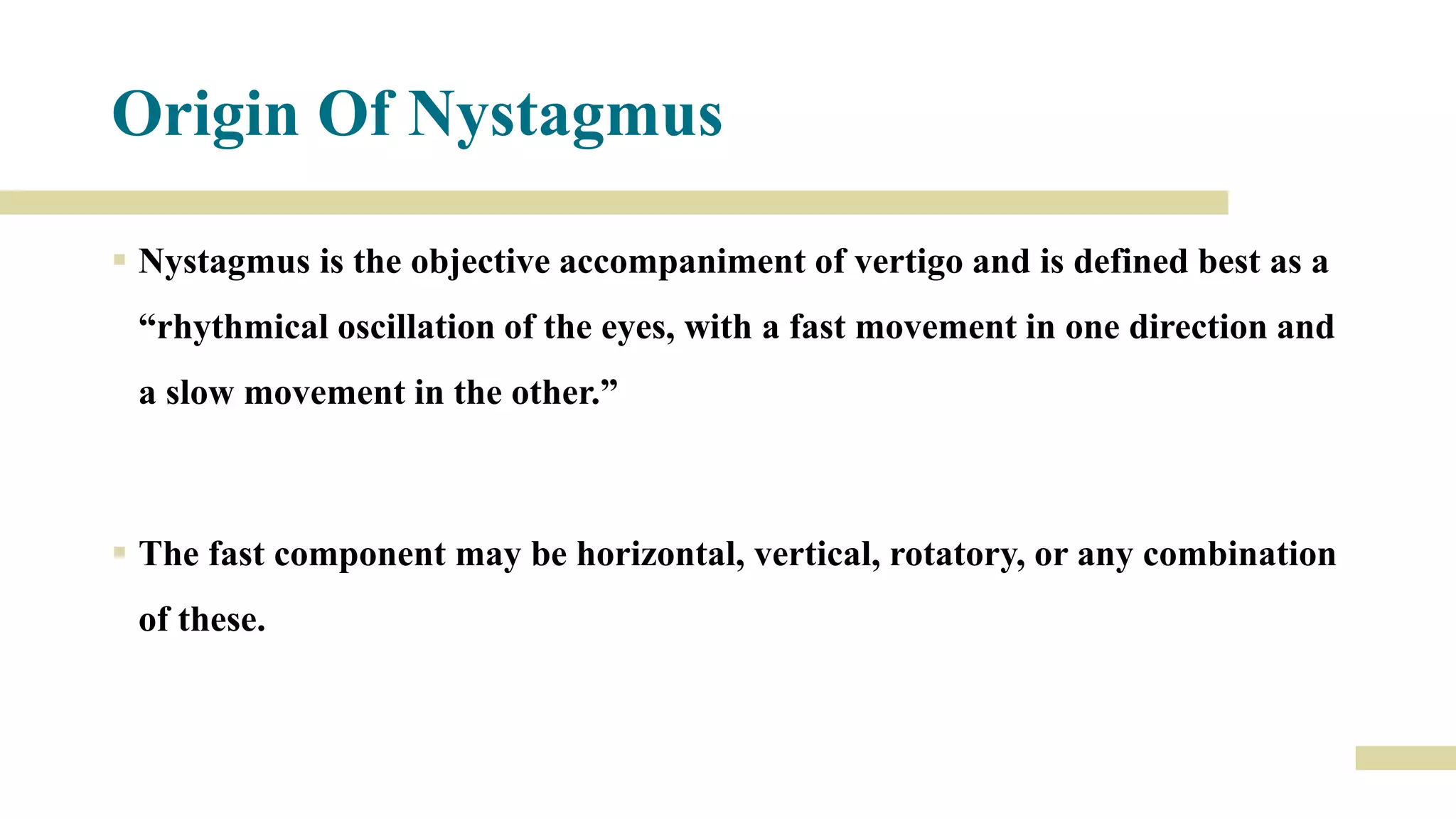 Origin Of Nystagmus

Nystagmus is the objective accompaniment of vertigo and is defined best as a “rhythmical oscillation of the eyes, with a fast movement in one direction and a slow movement in the other.”

The fast component may be horizontal, vertical, rotatory, or any combination of these.